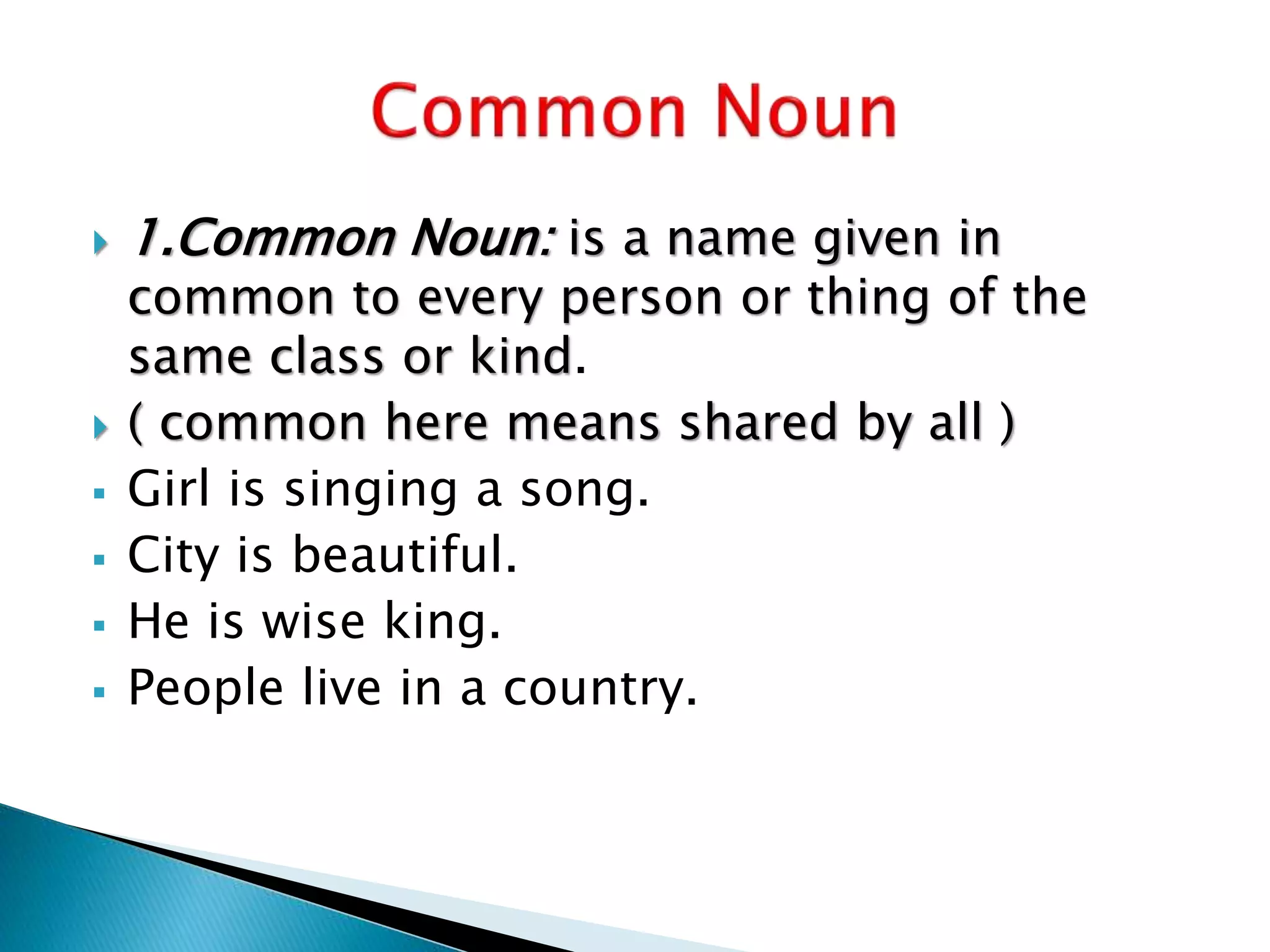 Common Noun

1.Common Noun: is a name given in common to every person or thing of the same class or kind.

( common here means shared by all )

Girl is singing a song.

City is beautiful.

He is wise king.

People live in a country.